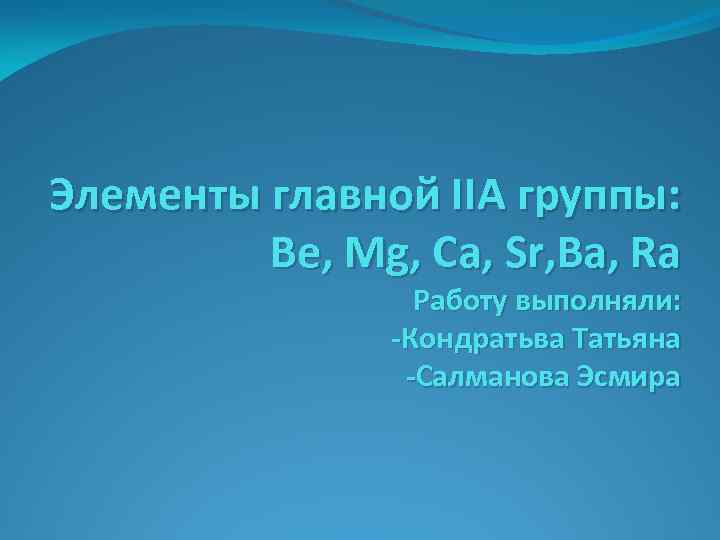 Элементы главной IIA группы:
Be, Mg, Ca, Sr,Ba, Ra
Работу выполняли:
-Кондратьва Татьяна
-Салманова Эсмира